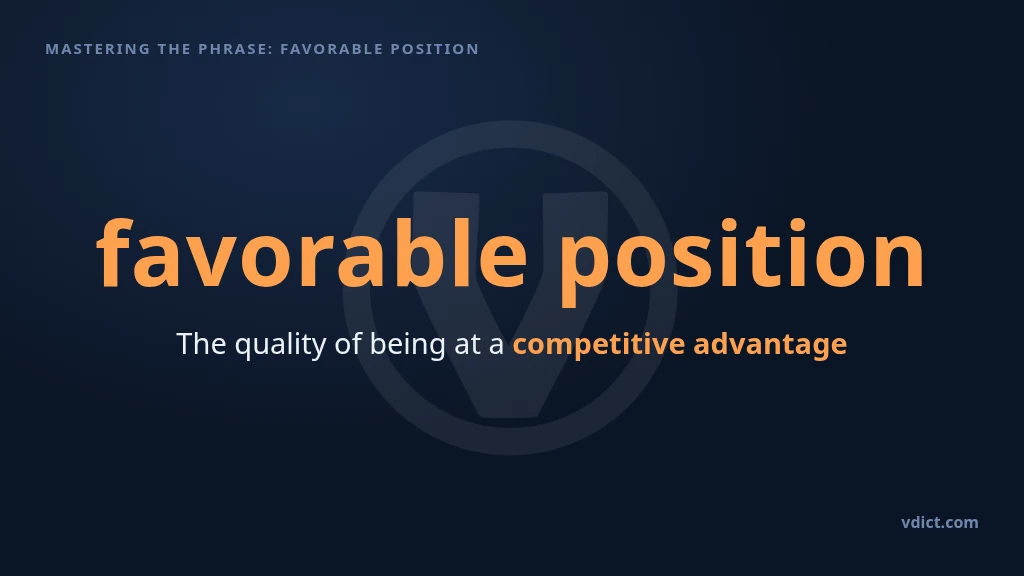 MASTERING THE PHRASE: FAVORABLE POSITION

favorable position

The quality of being at a competitive advantage

vdict.com